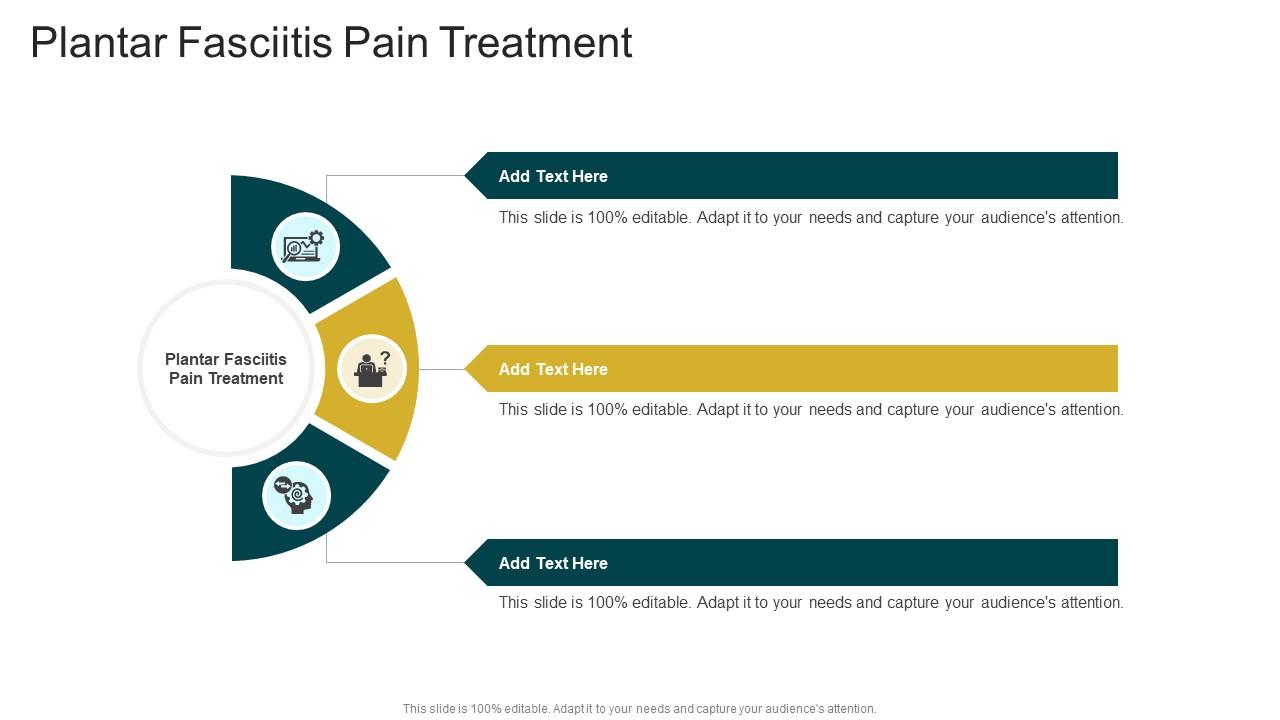 Plantar Fasciitis Pain Treatment

Plantar Fasciitis Pain Treatment

Add Text Here

This slide is 100% editable. Adapt it to your needs and capture your audience's attention.

Add Text Here

This slide is 100% editable. Adapt it to your needs and capture your audience's attention.

Add Text Here

This slide is 100% editable. Adapt it to your needs and capture your audience's attention.

This slide is 100% editable. Adapt it to your needs and capture your audience's attention.